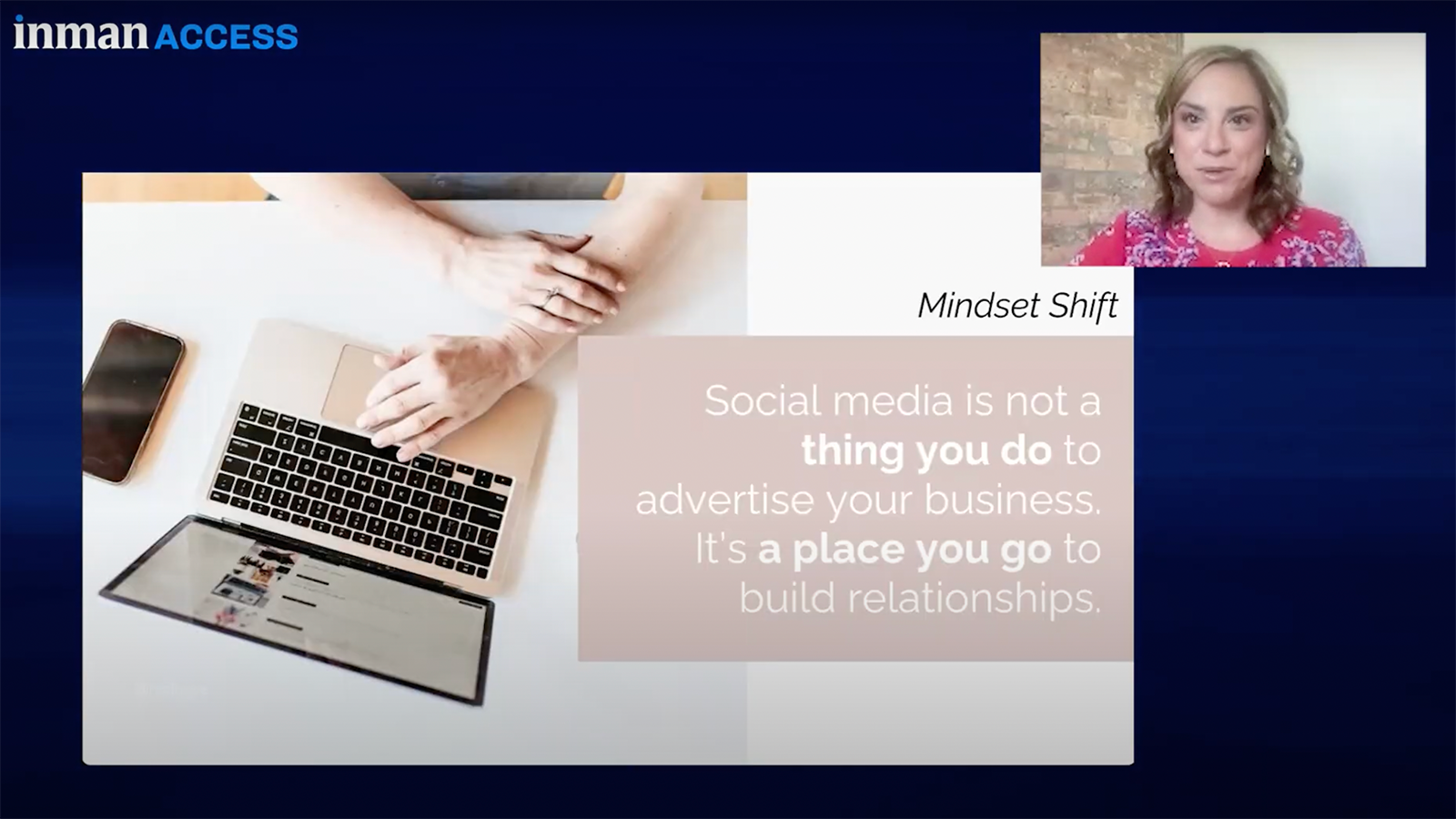 inman ACCESS

Mindset Shift

Social media is not a thing you do to advertise your business. It's a place you go to build relationships.